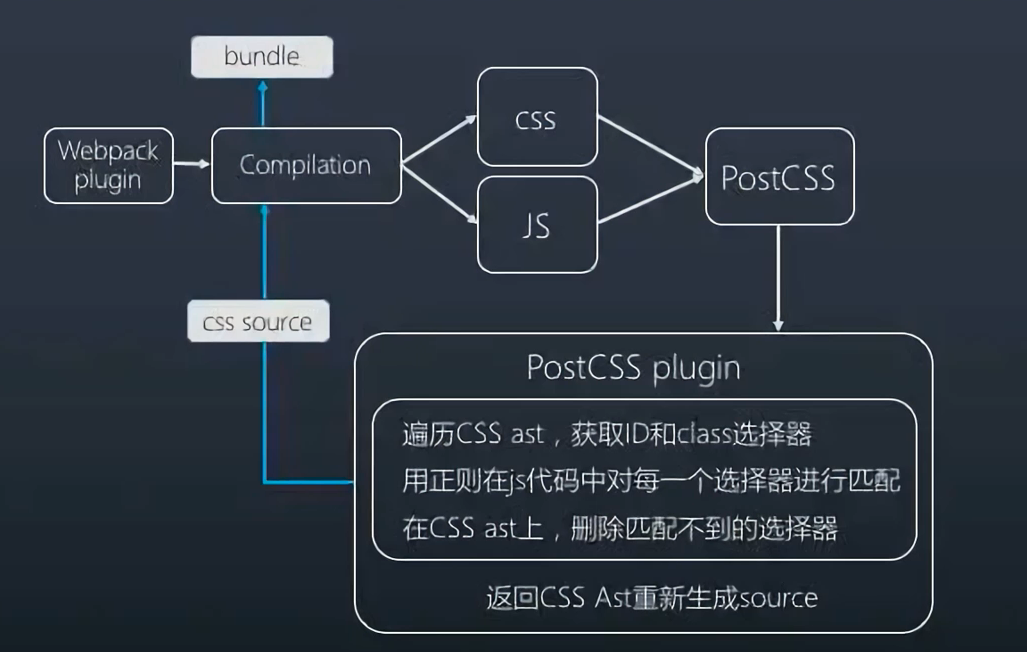 bundle

Webpack plugin

Compilation

css

JS

PostCSS

css source

PostCSS plugin

遍历CSS ast，获取ID和class选择器

用正则在js代码中对每一个选择器进行匹配

在CSS ast上，删除匹配不到的选择器

返回CSS Ast重新生成source